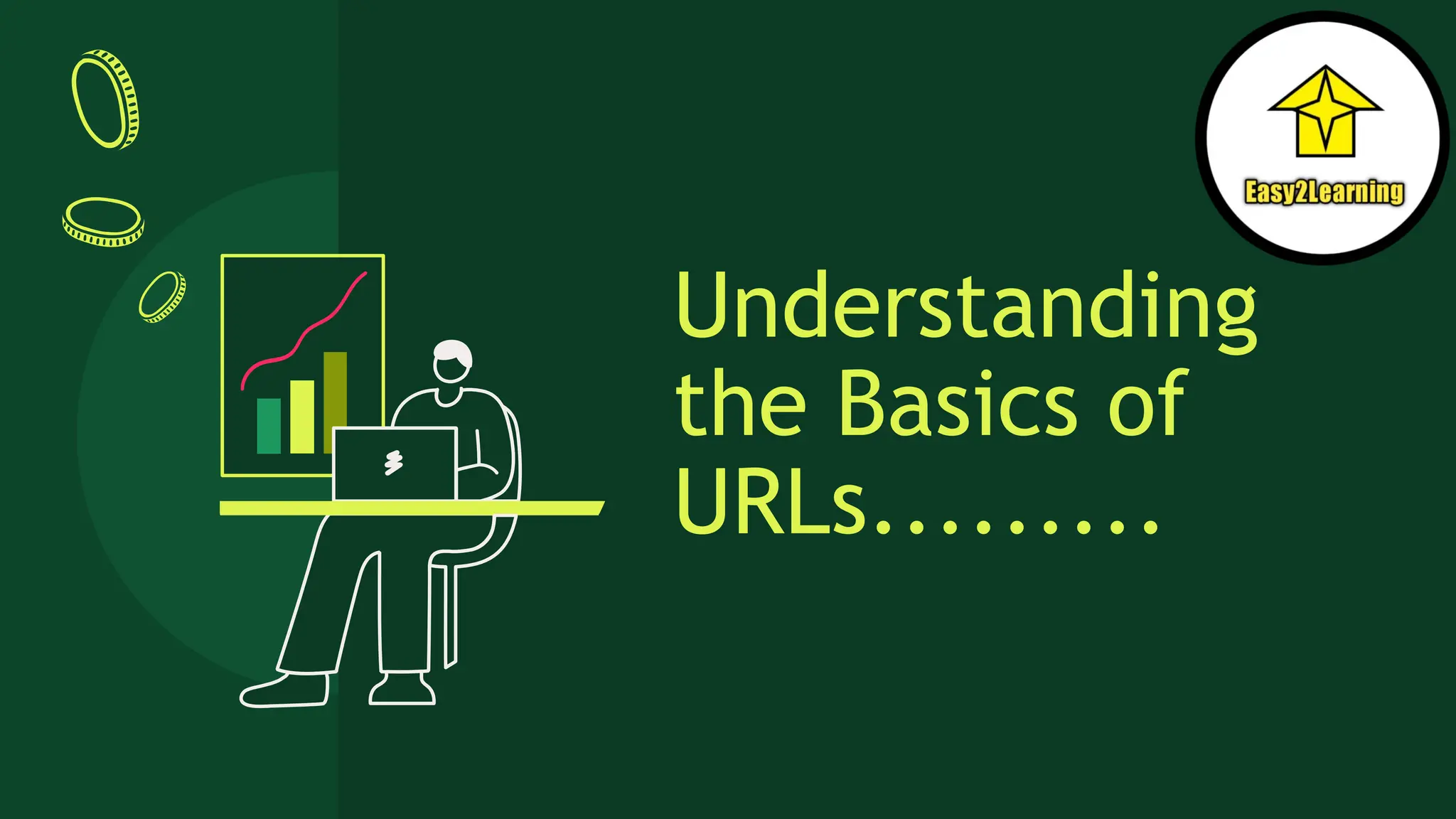 Easy2Learning

Understanding the Basics of URLs.........